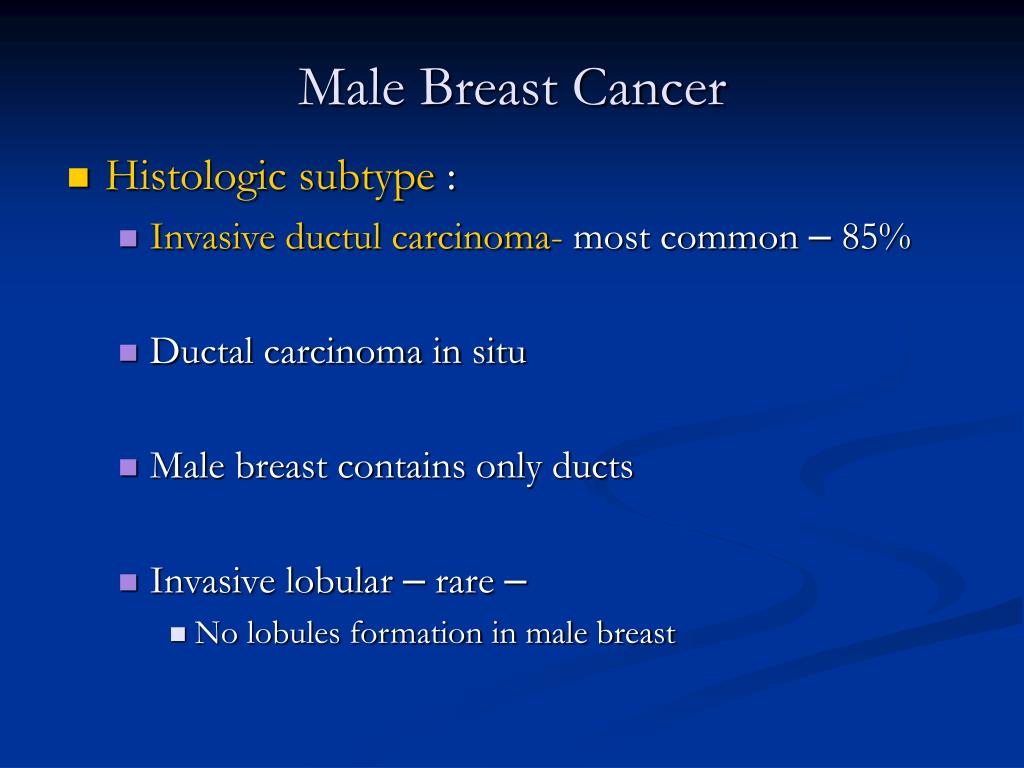 Male Breast Cancer

Histologic subtype :

Invasive ductul carcinoma- most common – 85%

Ductal carcinoma in situ

Male breast contains only ducts

Invasive lobular – rare –

No lobules formation in male breast